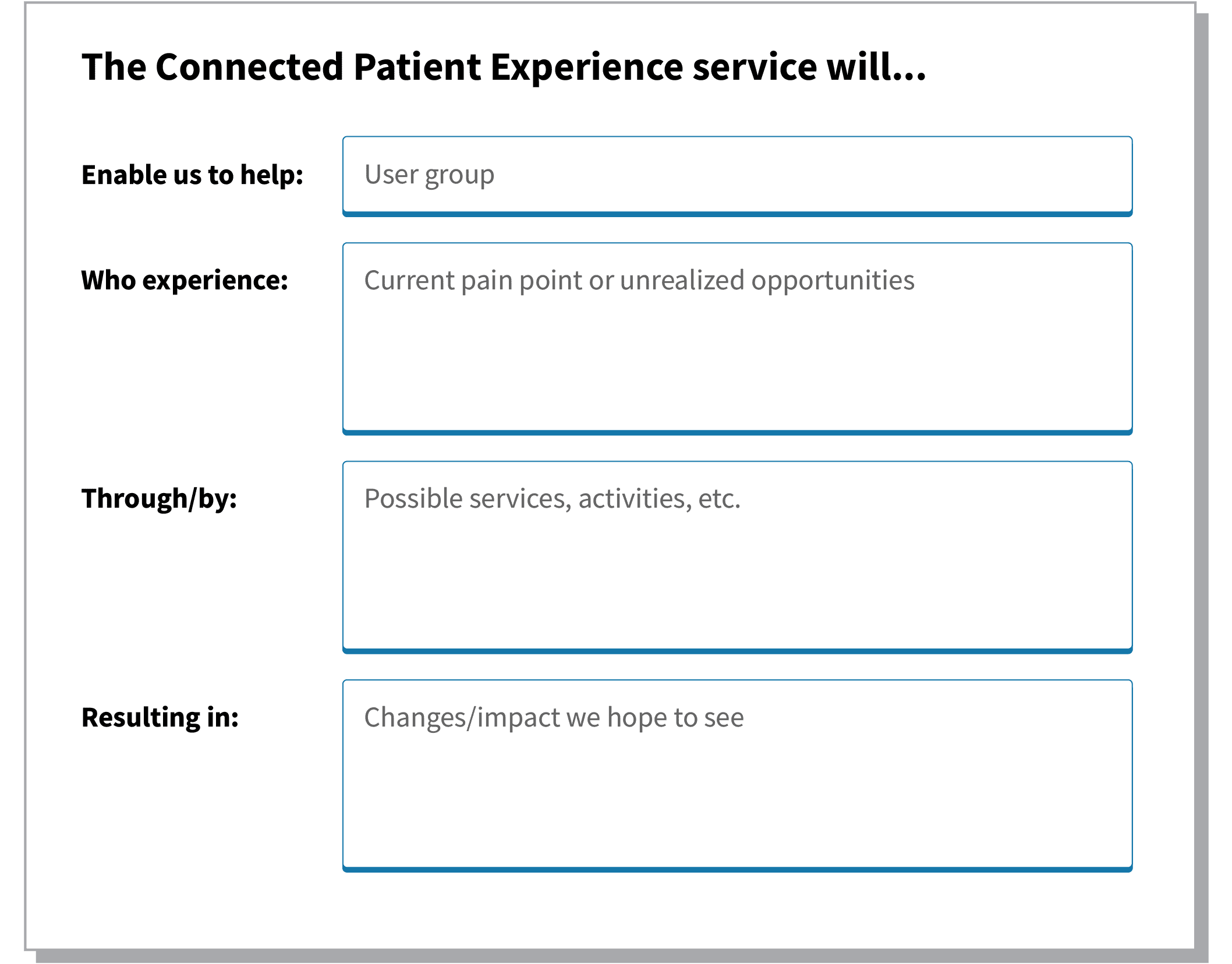 The Connected Patient Experience service will...

Enable us to help: User group

Who experience: Current pain point or unrealized opportunities

Through/by: Possible services, activities, etc.

Resulting in: Changes/impact we hope to see